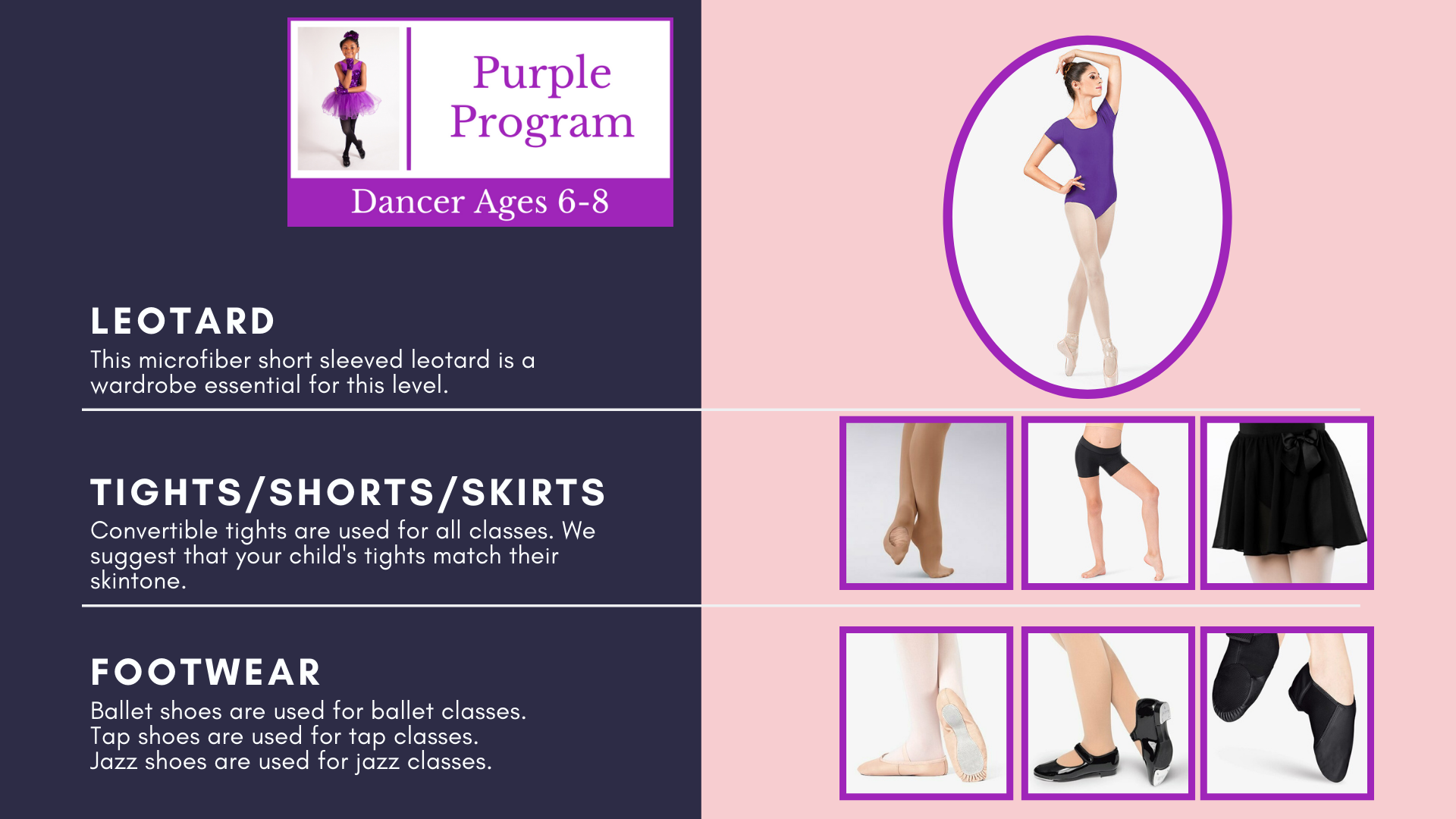 Purple Program

Dancer Ages 6-8

LEOTARD

This microfiber short sleeved leotard is a wardrobe essential for this level.

TIGHTS/SHORTS/SKIRTS

Convertible tights are used for all classes. We suggest that your child's tights match their skintone.

FOOTWEAR

Ballet shoes are used for ballet classes.
Tap shoes are used for tap classes.
Jazz shoes are used for jazz classes.